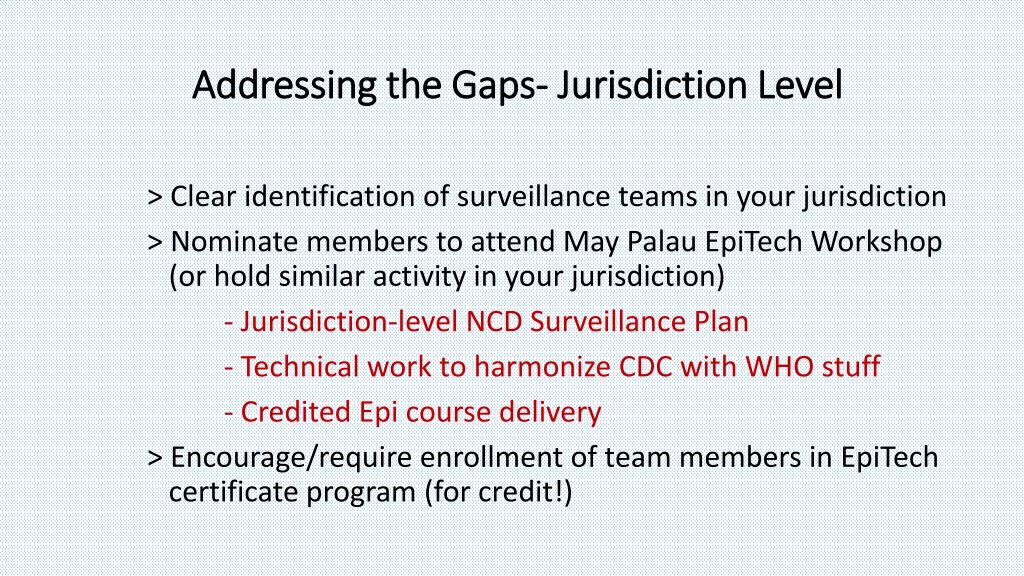 Addressing the Gaps- Jurisdiction Level

> Clear identification of surveillance teams in your jurisdiction

> Nominate members to attend May Palau EpiTech Workshop (or hold similar activity in your jurisdiction)

- Jurisdiction-level NCD Surveillance Plan

- Technical work to harmonize CDC with WHO stuff

- Credited Epi course delivery

> Encourage/require enrollment of team members in EpiTech certificate program (for credit!)